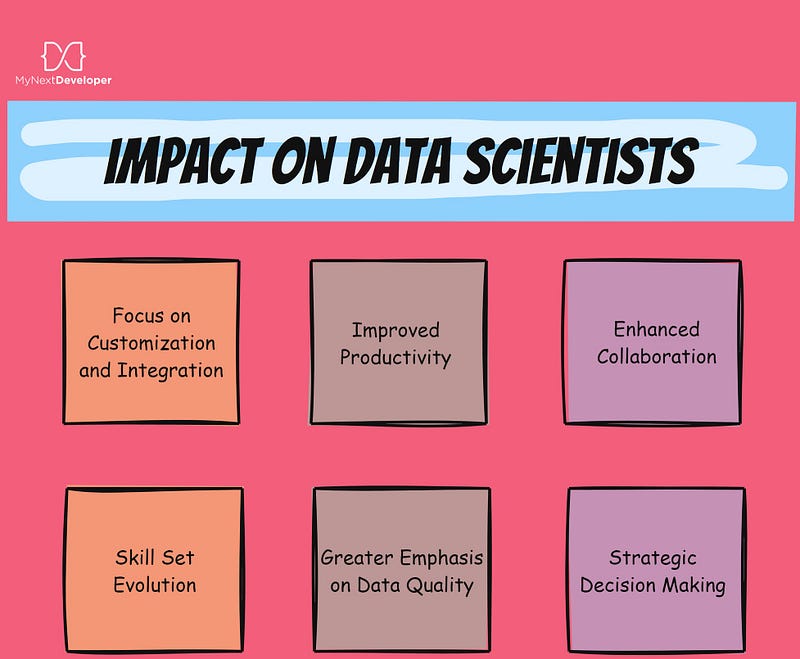 MyNextDeveloper

IMPACT ON DATA SCIENTISTS

Focus on Customization and Integration

Improved Productivity

Enhanced Collaboration

Skill Set Evolution

Greater Emphasis on Data Quality

Strategic Decision Making